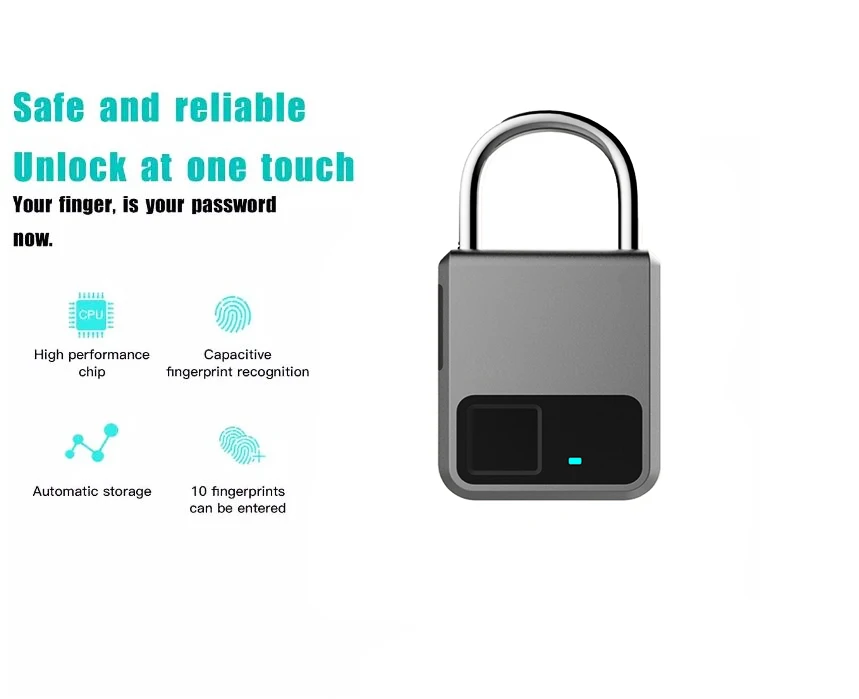 Safe and reliable

Unlock at one touch

Your finger, is your password now.

CPU

High performance chip

Capacitive fingerprint recognition

Automatic storage

10 fingerprints can be entered